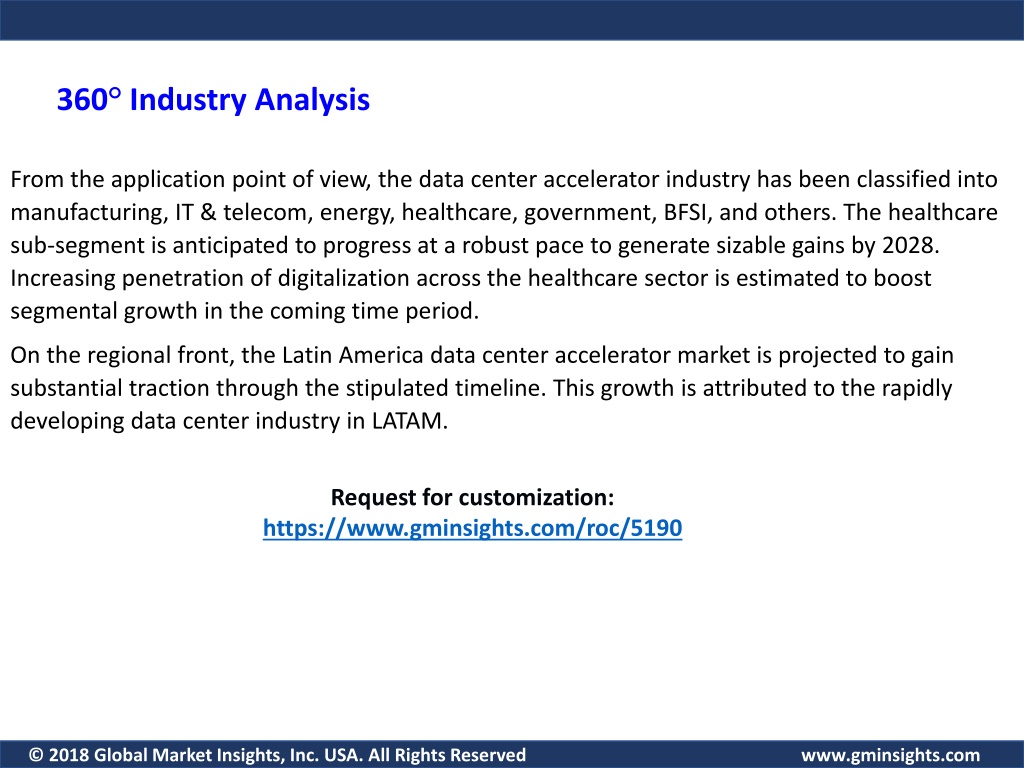 360° Industry Analysis

From the application point of view, the data center accelerator industry has been classified into manufacturing, IT & telecom, energy, healthcare, government, BFSI, and others. The healthcare sub-segment is anticipated to progress at a robust pace to generate sizable gains by 2028. Increasing penetration of digitalization across the healthcare sector is estimated to boost segmental growth in the coming time period.

On the regional front, the Latin America data center accelerator market is projected to gain substantial traction through the stipulated timeline. This growth is attributed to the rapidly developing data center industry in LATAM.

Request for customization:
https://www.gminsights.com/roc/5190

© 2018 Global Market Insights, Inc. USA. All Rights Reserved

www.gminsights.com